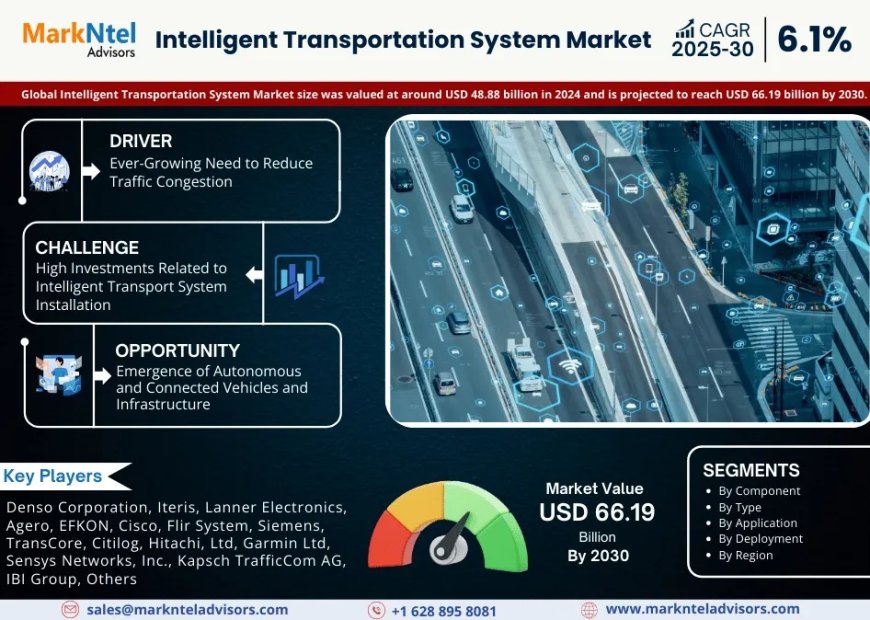 MarkNtel Advisors

Intelligent Transportation System Market

CAGR 2025-30 | 6.1%

Global Intelligent Transportation System Market size was valued at around USD 48.88 billion in 2024 and is projected to reach USD 66.19 billion by 2030.

DRIVER
Ever-Growing Need to Reduce Traffic Congestion

CHALLENGE
High Investments Related to Intelligent Transport System Installation

OPPORTUNITY
Emergence of Autonomous and Connected Vehicles and Infrastructure

Key Players

Denso Corporation, Iteris, Lanner Electronics, Agero, EFKON, Cisco, Flir System, Siemens, TransCore, Citilog, Hitachi, Ltd, Garmin Ltd, Sensys Networks, Inc., Kapsch TrafficCom AG, IBI Group, Others

Market Value
USD 66.19
Billion
By 2030

SEGMENTS
• By Component
• By Type
• By Application
• By Deployment
• By Region

sales@marknteladvisors.com
+1 628 895 8081
www.marknteladvisors.com